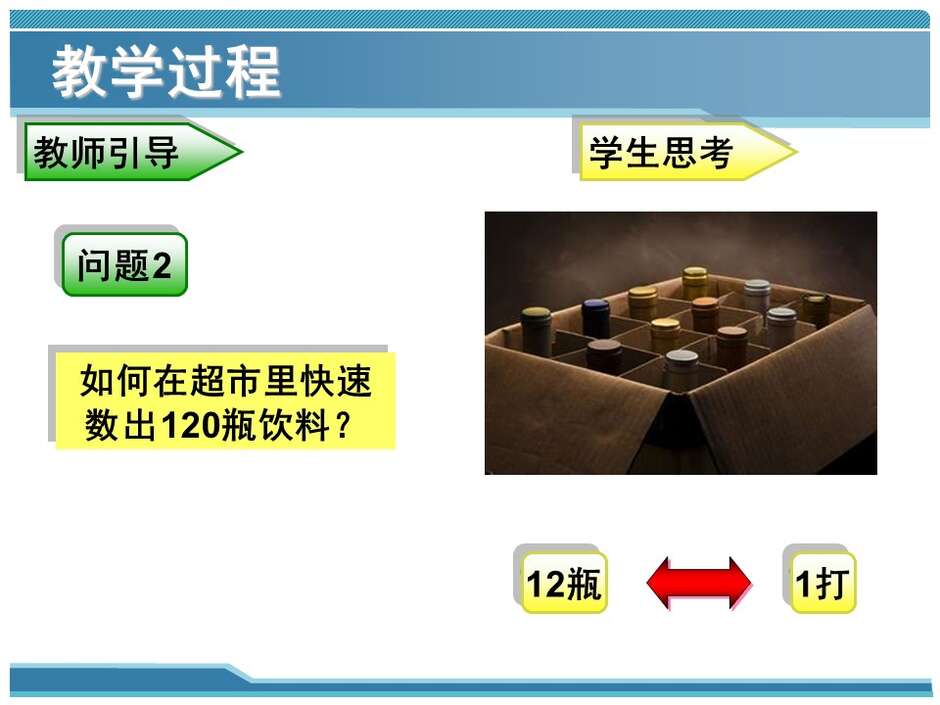 教学过程

教师引导

学生思考

问题2

如何在超市里快速数出120瓶饮料？

12瓶

1打